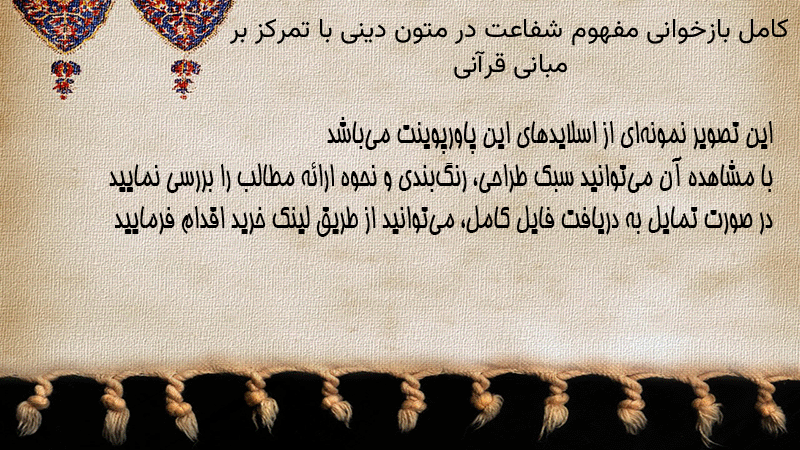 کامل بازخوانی مفهوم شفاعت در متون دینی با تمرکز بر مبانی قرآنی

این تصویر نمونه‌ای از اسلایدهای این پاورپوینت می‌باشد
با مشاهده آن می‌توانید سبک طراحی، رنگ‌بندی و نحوه ارائه مطالب را بررسی نمایید
در صورت تمایل به دریافت فایل کامل، می‌توانید از طریق لینک خرید اقدام فرمایید